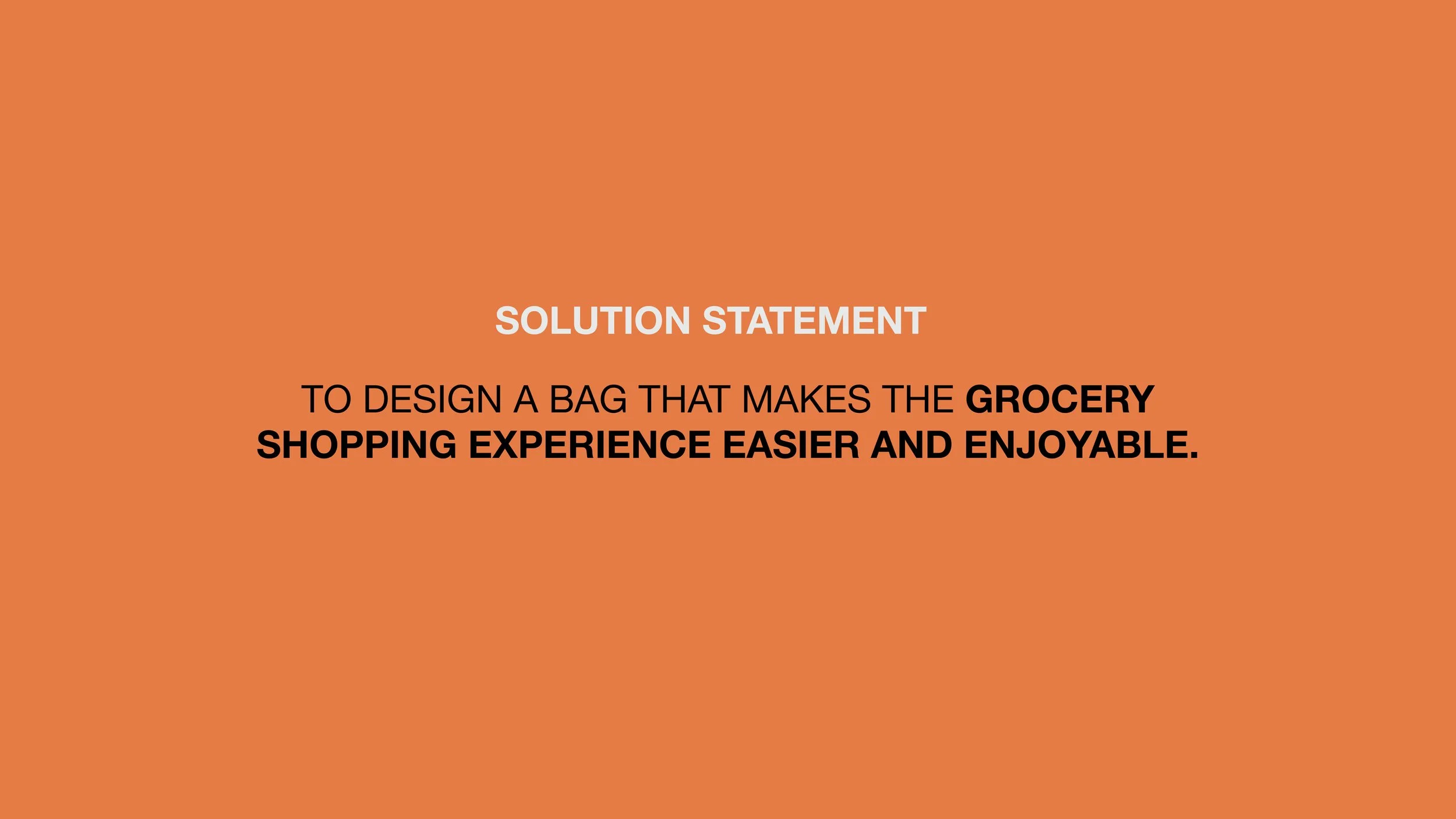 SOLUTION STATEMENT

TO DESIGN A BAG THAT MAKES THE GROCERY SHOPPING EXPERIENCE EASIER AND ENJOYABLE.